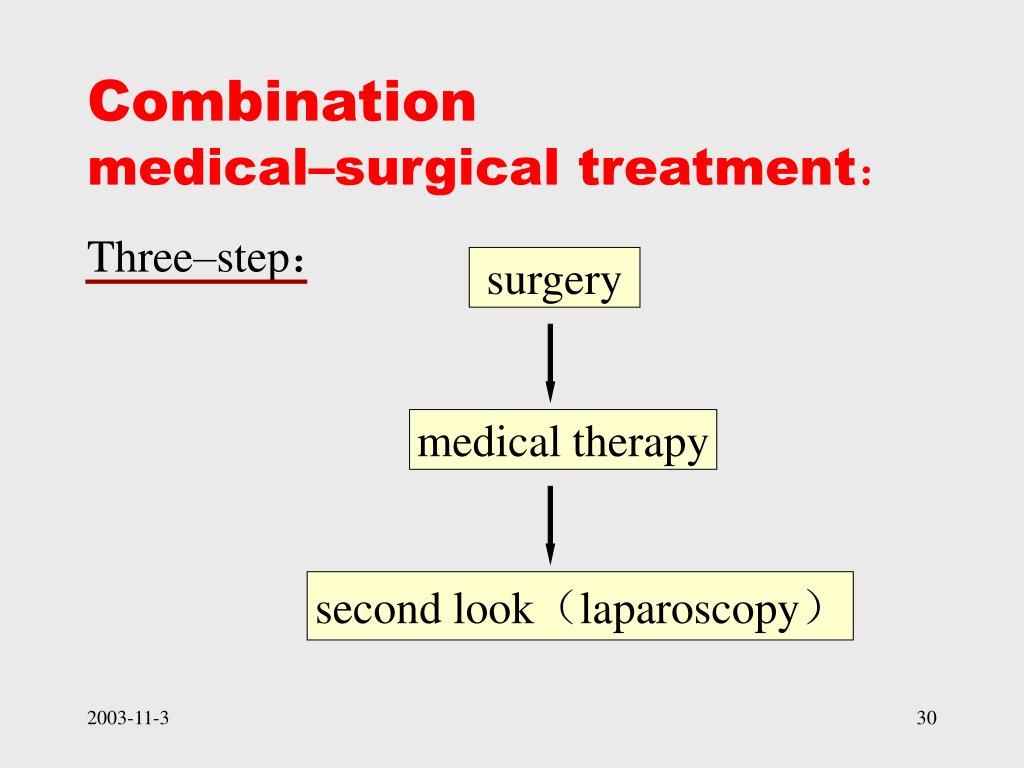 Combination
medical–surgical treatment：

Three–step：

surgery

medical therapy

second look（laparoscopy）

2003-11-3

30